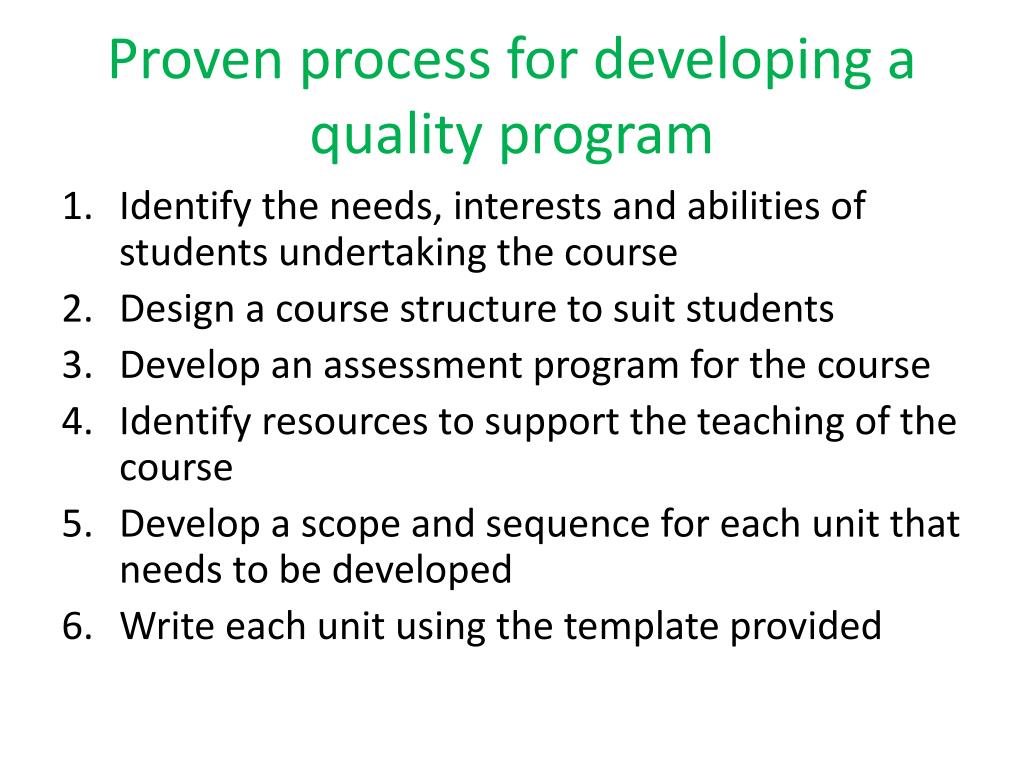 Proven process for developing a quality program

1. Identify the needs, interests and abilities of students undertaking the course
2. Design a course structure to suit students
3. Develop an assessment program for the course
4. Identify resources to support the teaching of the course
5. Develop a scope and sequence for each unit that needs to be developed
6. Write each unit using the template provided